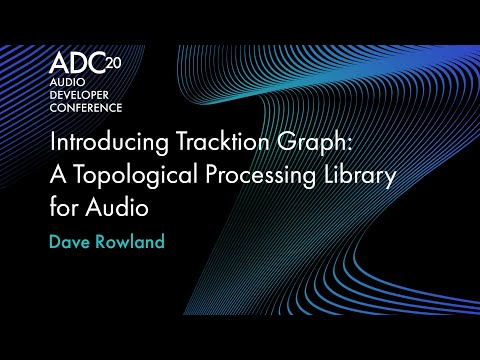 ADC20
AUDIO DEVELOPER CONFERENCE

Introducing Tracktion Graph: A Topological Processing Library for Audio

Dave Rowland